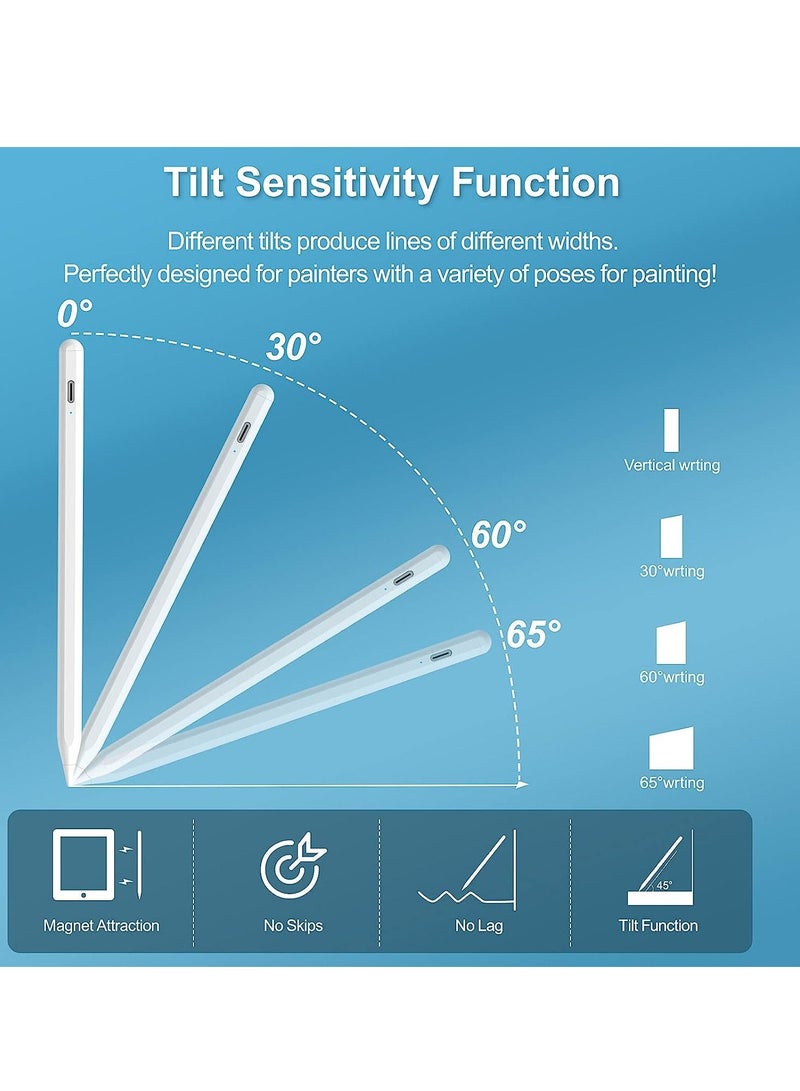 Tilt Sensitivity Function

Different tilts produce lines of different widths.
Perfectly designed for painters with a variety of poses for painting!

0°

30°

60°

65°

Vertical wrting

30°wrting

60°wrting

65°wrting

Magnet Attraction

No Skips

No Lag

45°

Tilt Function